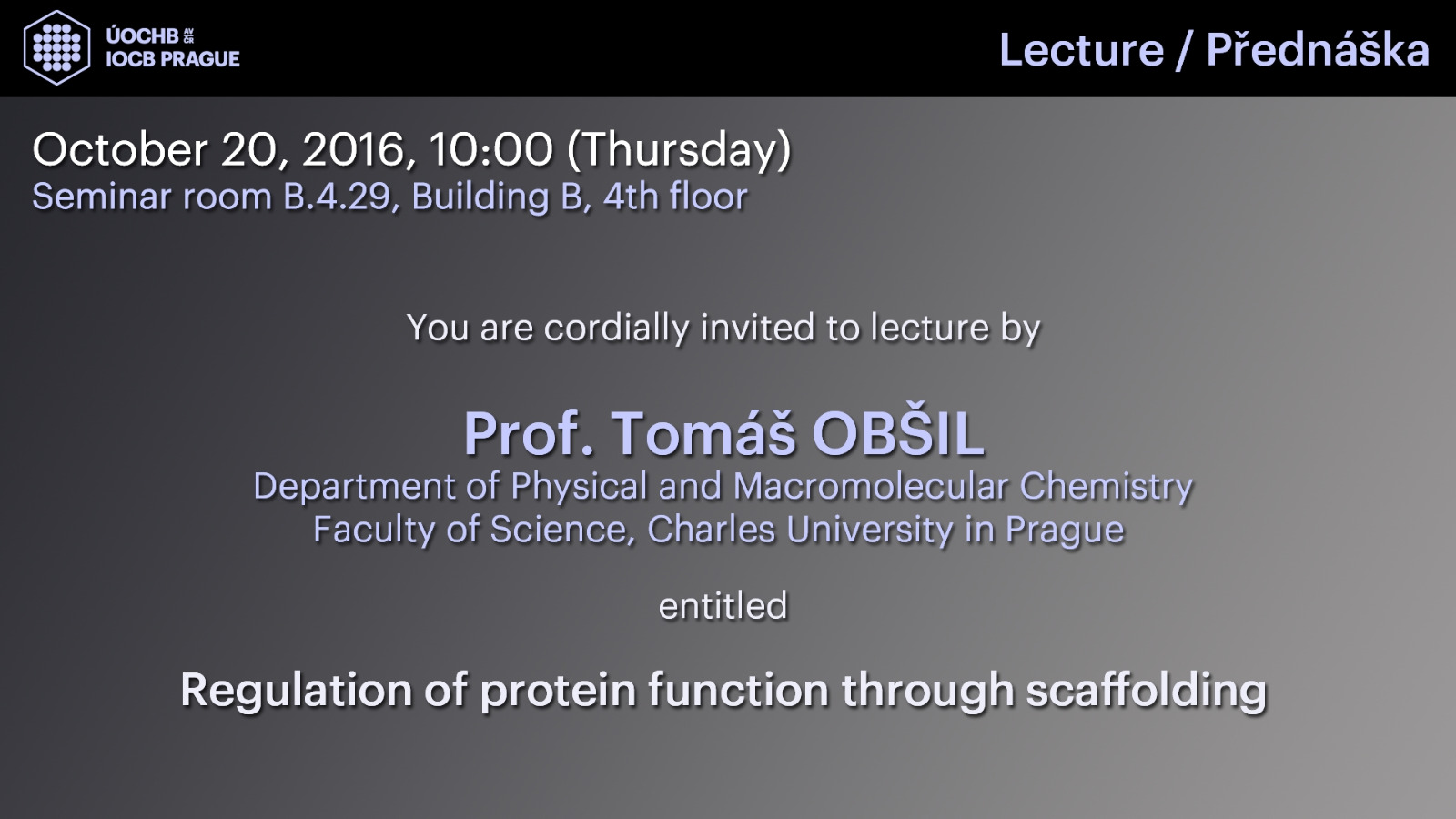 ÚOCHB AV ČR
IOCB PRAGUE

Lecture / Přednáška

October 20, 2016, 10:00 (Thursday)
Seminar room B.4.29, Building B, 4th floor

You are cordially invited to lecture by

Prof. Tomáš OBŠIL
Department of Physical and Macromolecular Chemistry
Faculty of Science, Charles University in Prague

entitled

Regulation of protein function through scaffolding